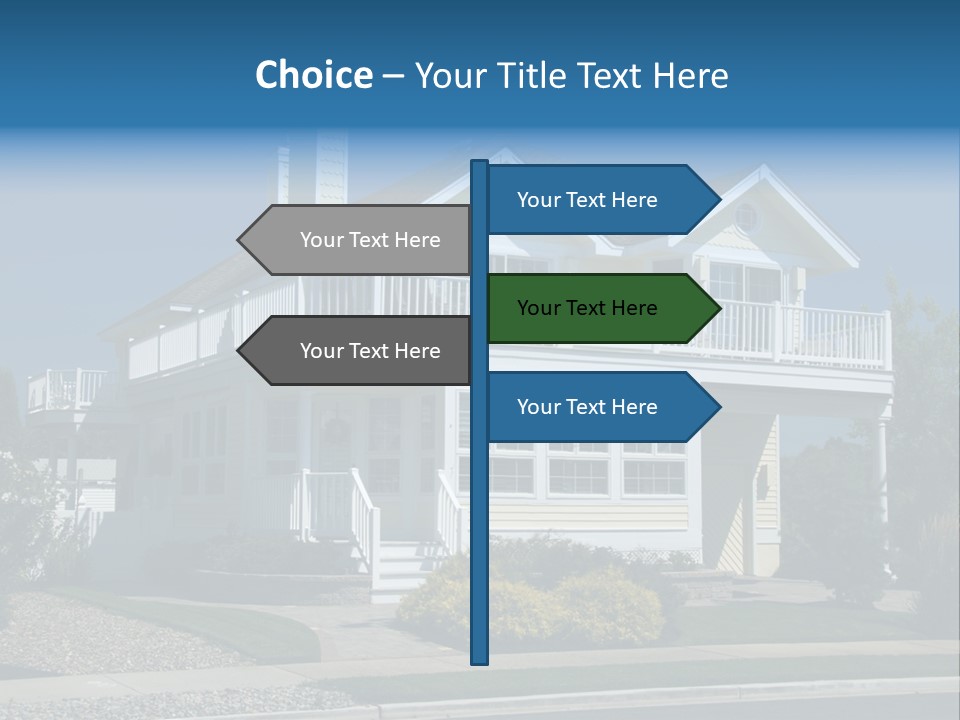 Choice – Your Title Text Here

Your Text Here

Your Text Here

Your Text Here

Your Text Here

Your Text Here